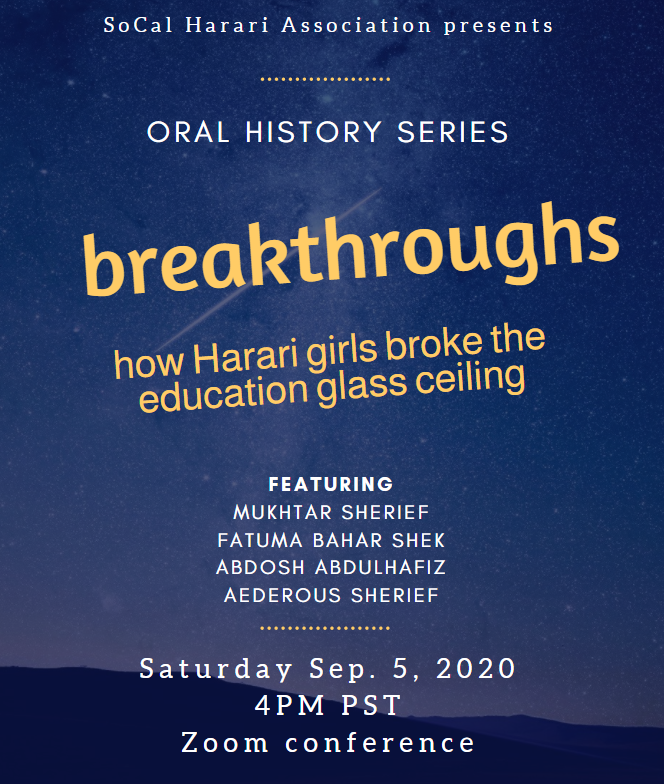 SoCal Harari Association presents

ORAL HISTORY SERIES

breakthroughs

how Harari girls broke the education glass ceiling

FEATURING
MUKHTAR SHERIEF
FATUMA BAHAR SHEK
ABDOSH ABDULHAFIZ
AEDEROUS SHERIEF

Saturday Sep. 5, 2020
4PM PST
Zoom conference